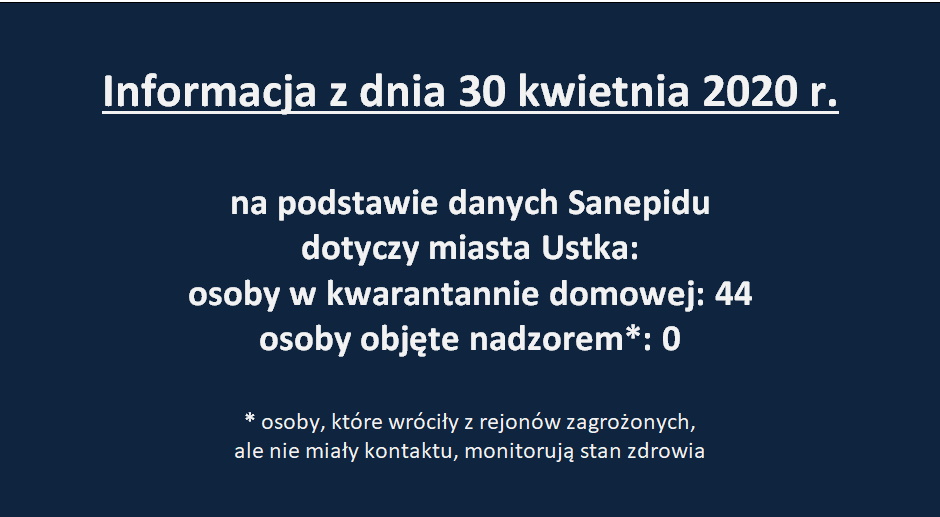 Informacja z dnia 30 kwietnia 2020 r.

na podstawie danych Sanepidu
dotyczy miasta Ustka:
osoby w kwarantannie domowej: 44
osoby objęte nadzorem*: 0

* osoby, które wróciły z rejonów zagrożonych,
ale nie miały kontaktu, monitorują stan zdrowia